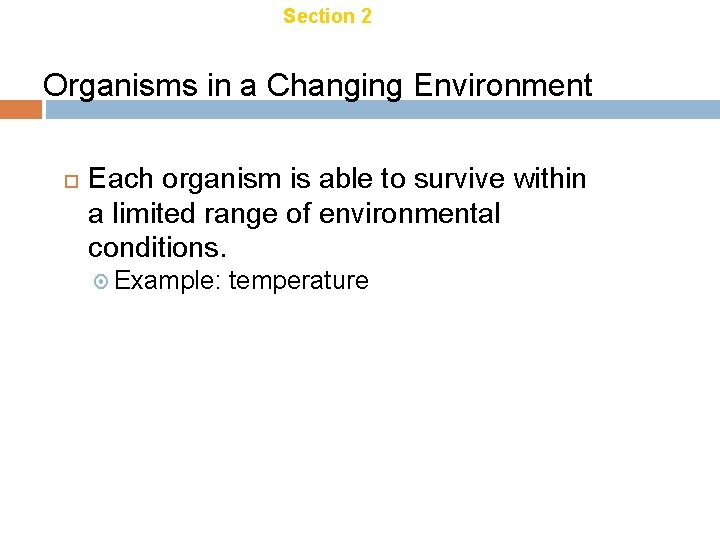 Section 2

Organisms in a Changing Environment

Each organism is able to survive within a limited range of environmental conditions.

Example: temperature